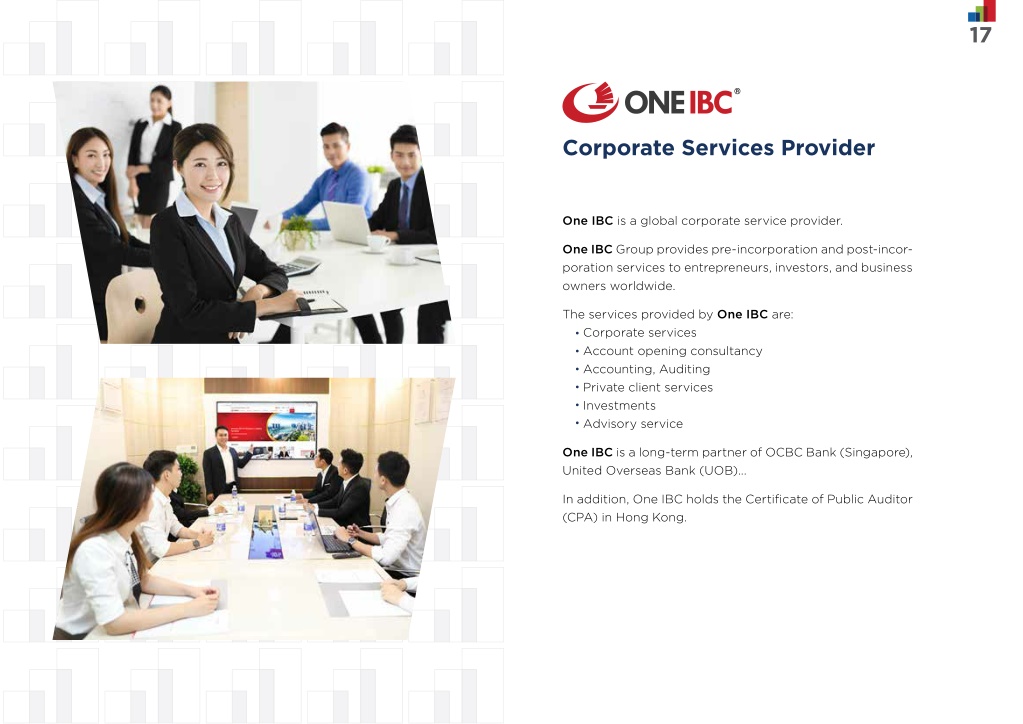 17

ONE IBC®

Corporate Services Provider

One IBC is a global corporate service provider.

One IBC Group provides pre-incorporation and post-incorporation services to entrepreneurs, investors, and business owners worldwide.

The services provided by One IBC are:
• Corporate services
• Account opening consultancy
• Accounting, Auditing
• Private client services
• Investments
• Advisory service

One IBC is a long-term partner of OCBC Bank (Singapore), United Overseas Bank (UOB)...

In addition, One IBC holds the Certificate of Public Auditor (CPA) in Hong Kong.